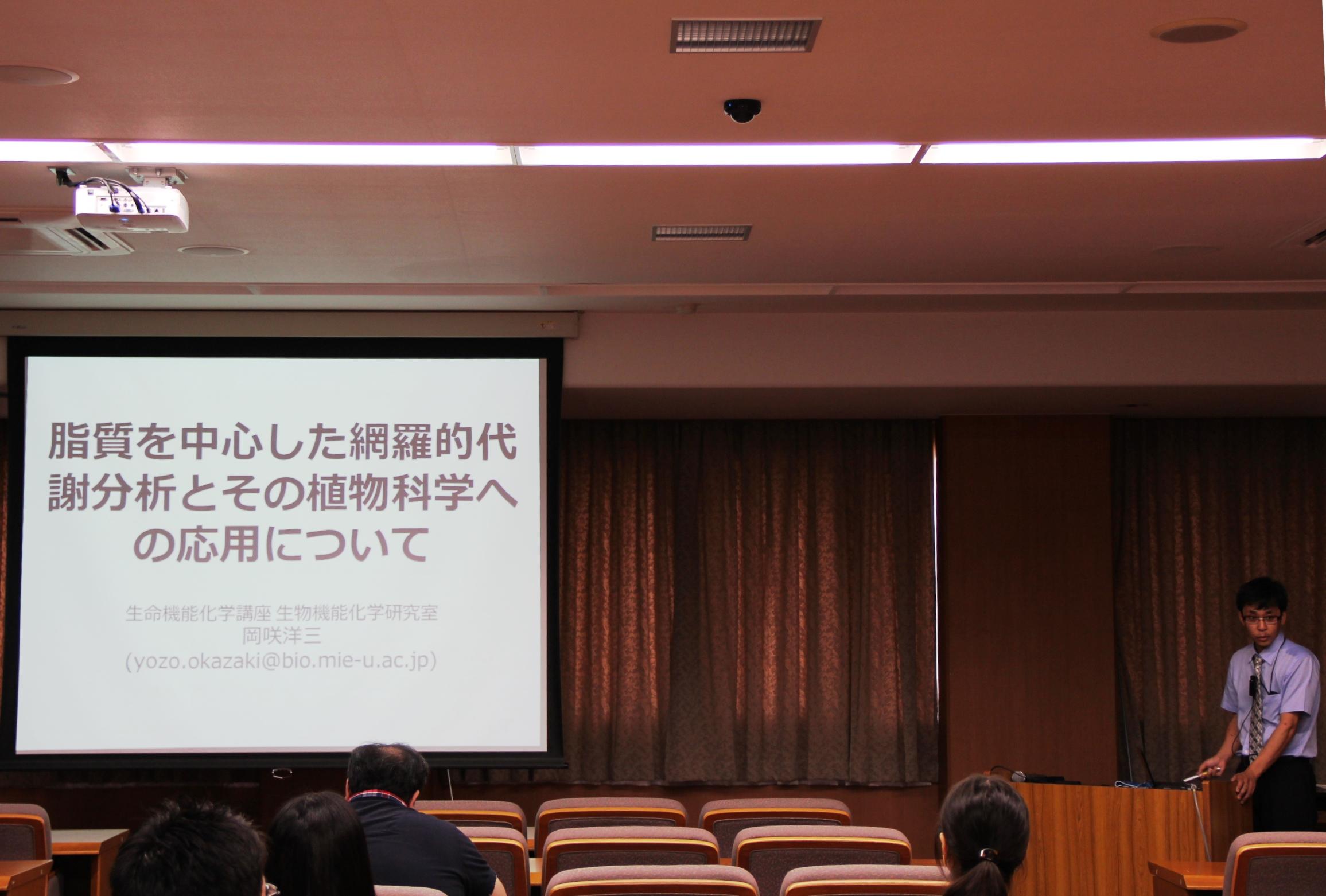 脂質を中心した網羅的代謝分析とその植物科学への応用について

生命機能化学講座 生物機能化学研究室
岡咲洋三
(yozo.okazaki@bio.mie-u.ac.jp)